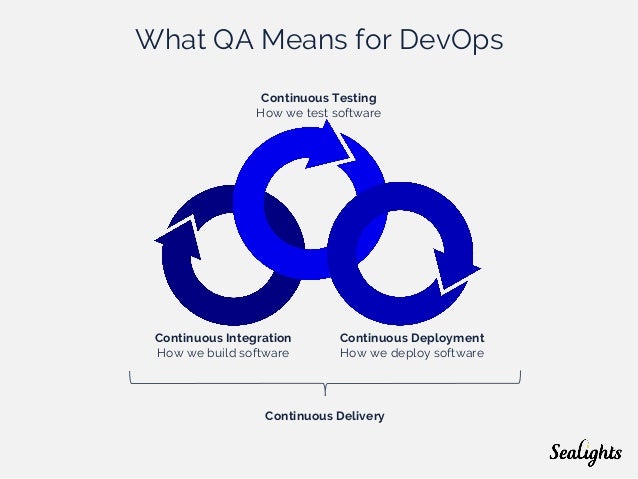 What QA Means for DevOps

Continuous Testing
How we test software

Continuous Integration
How we build software

Continuous Deployment
How we deploy software

Continuous Delivery

Sealights